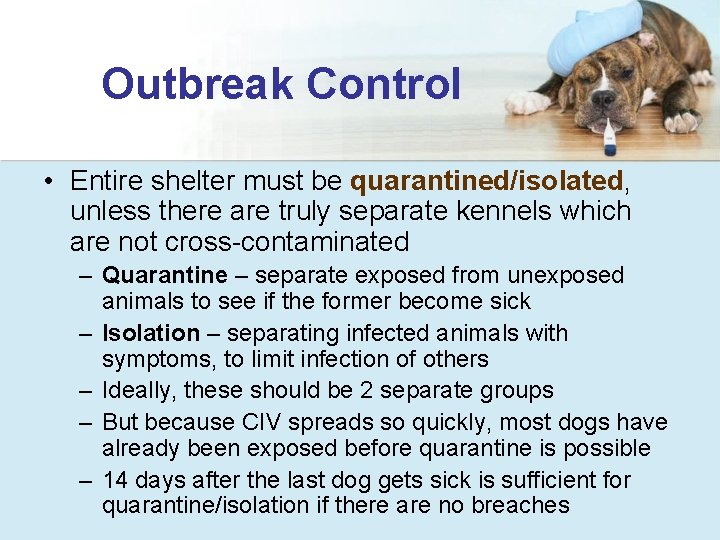 Outbreak Control

• Entire shelter must be quarantined/isolated, unless there are truly separate kennels which are not cross-contaminated

– Quarantine – separate exposed from unexposed animals to see if the former become sick

– Isolation – separating infected animals with symptoms, to limit infection of others

– Ideally, these should be 2 separate groups

– But because CIV spreads so quickly, most dogs have already been exposed before quarantine is possible

– 14 days after the last dog gets sick is sufficient for quarantine/isolation if there are no breaches